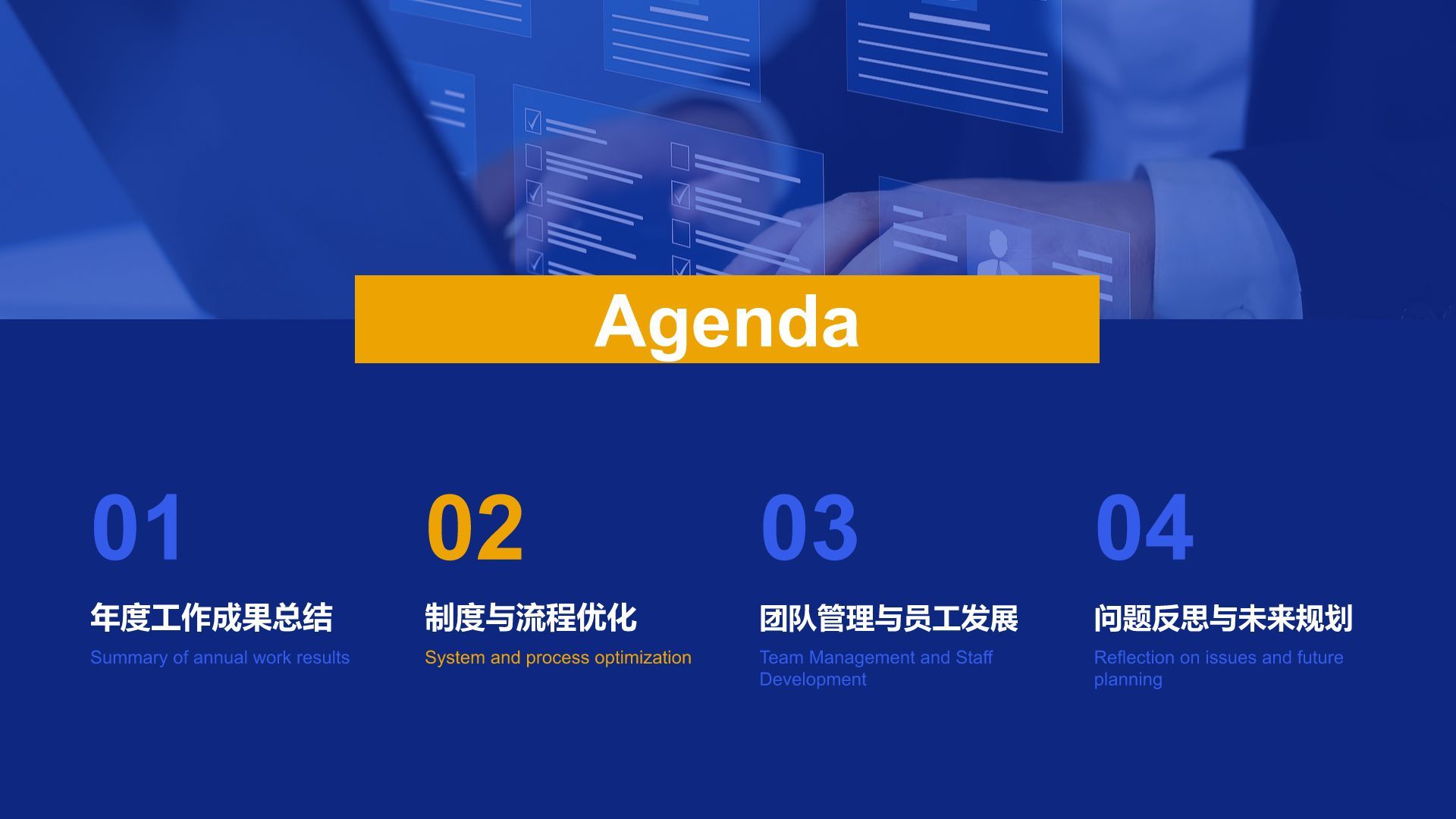 Agenda

01

年度工作成果总结

Summary of annual work results

02

制度与流程优化

System and process optimization

03

团队管理与员工发展

Team Management and Staff Development

04

问题反思与未来规划

Reflection on issues and future planning